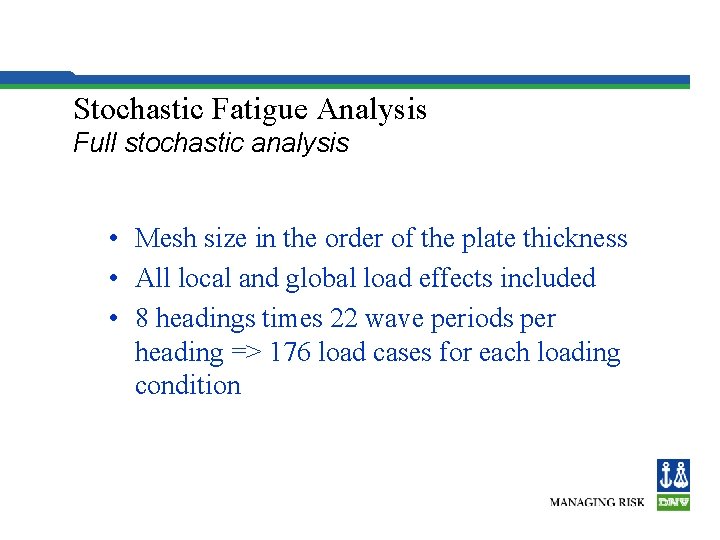 Stochastic Fatigue Analysis
Full stochastic analysis

• Mesh size in the order of the plate thickness
• All local and global load effects included
• 8 headings times 22 wave periods per heading => 176 load cases for each loading condition

MANAGING RISK
DNV